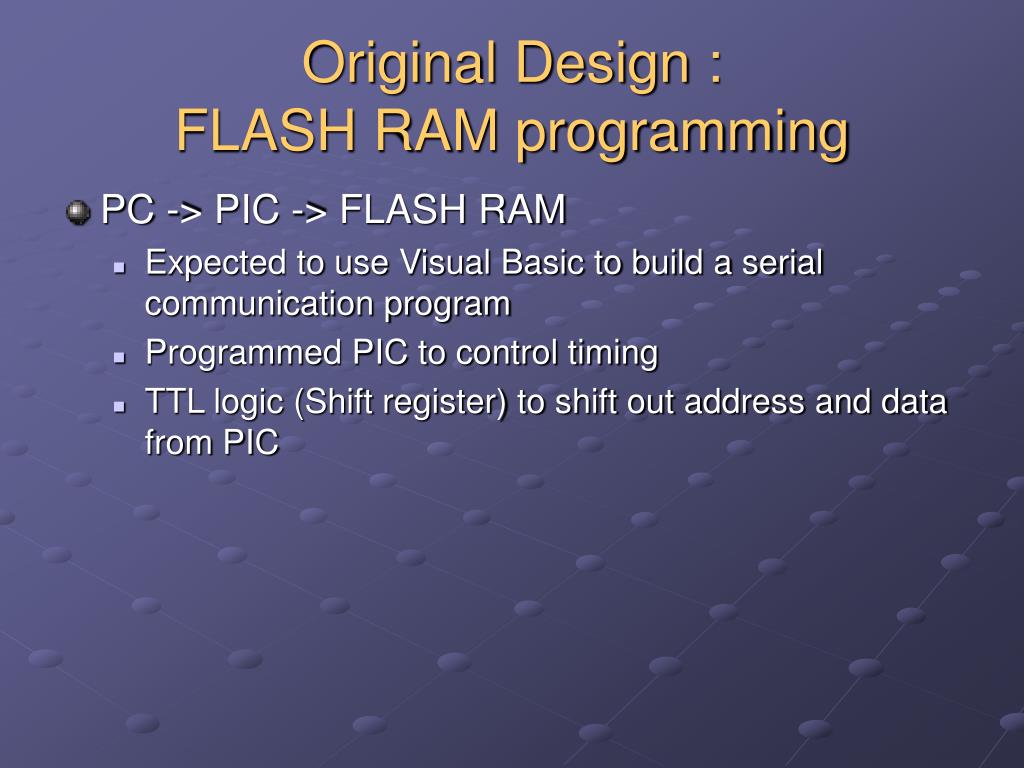 Original Design :
FLASH RAM programming

PC -> PIC -> FLASH RAM

Expected to use Visual Basic to build a serial communication program

Programmed PIC to control timing

TTL logic (Shift register) to shift out address and data from PIC